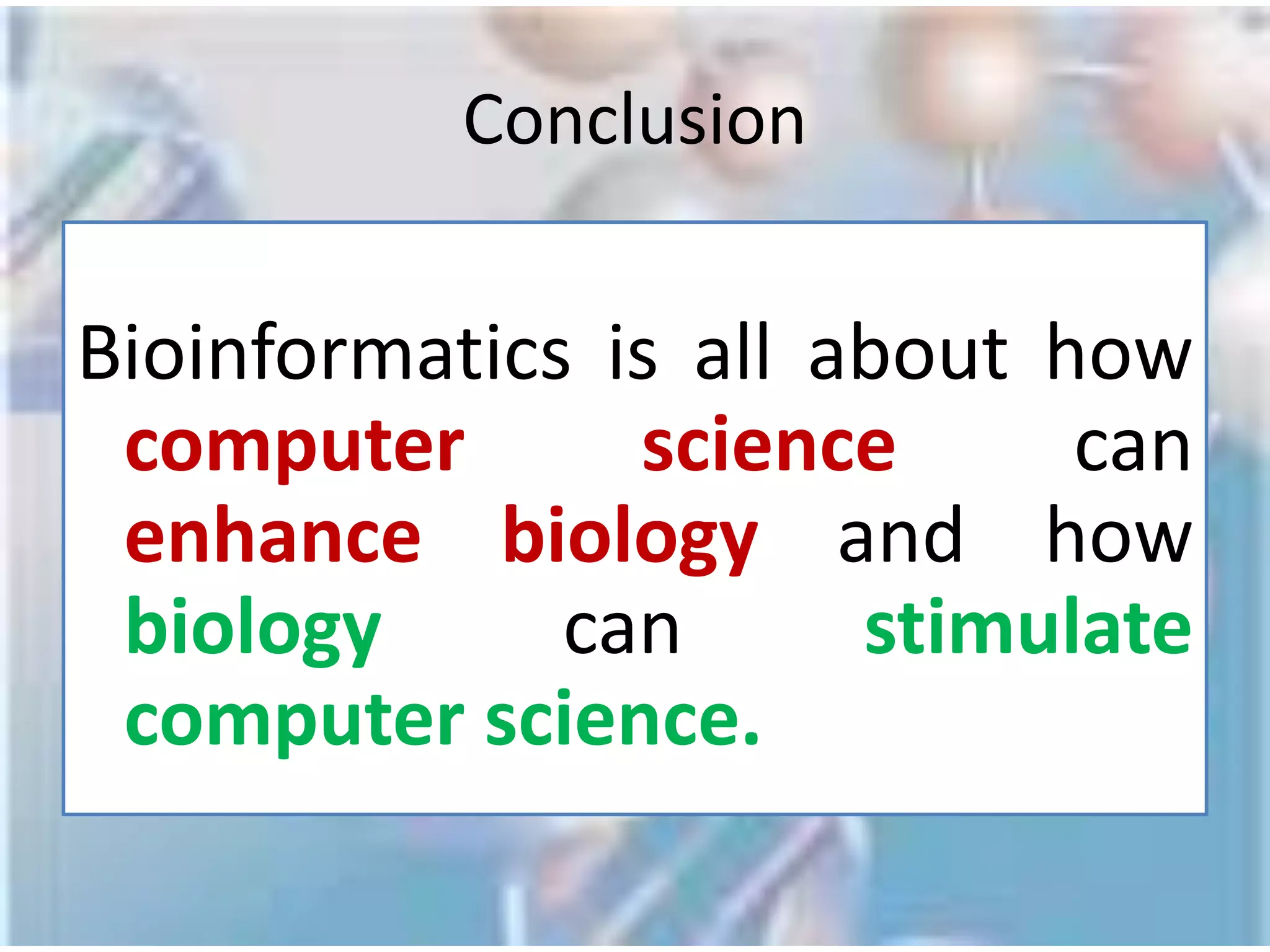 Conclusion

Bioinformatics is all about how computer science can enhance biology and how biology can stimulate computer science.